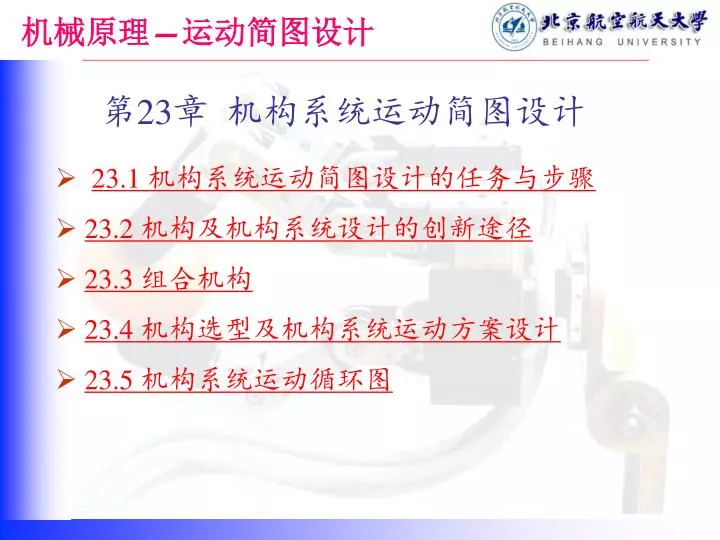 机械原理 – 运动简图设计

北京航空航天大学
BEIHANG UNIVERSITY

第23章 机构系统运动简图设计

➢ 23.1 机构系统运动简图设计的任务与步骤

➢ 23.2 机构及机构系统设计的创新途径

➢ 23.3 组合机构

➢ 23.4 机构选型及机构系统运动方案设计

➢ 23.5 机构系统运动循环图